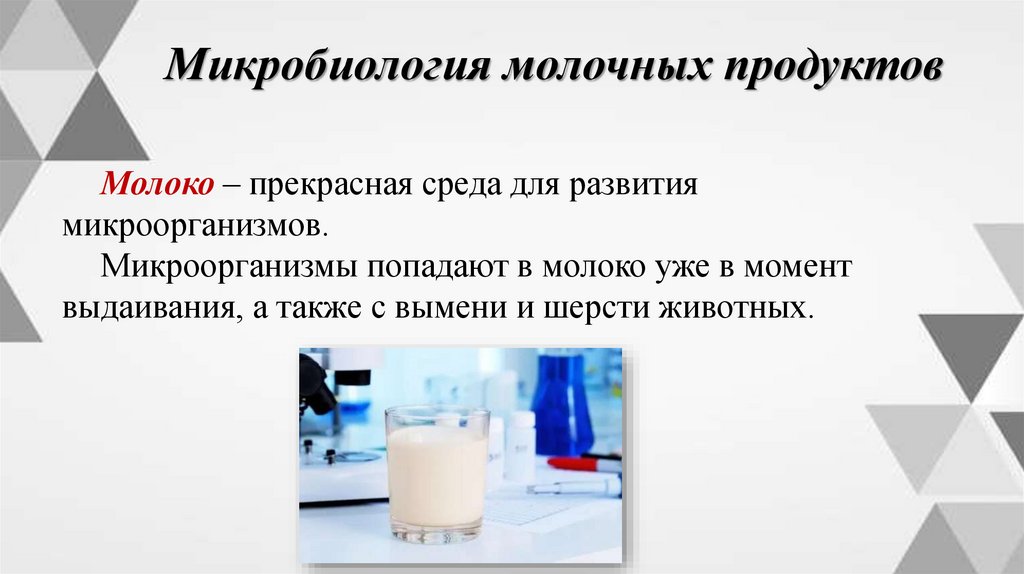 Микробиология молочных продуктов

Молоко – прекрасная среда для развития микроорганизмов.

Микроорганизмы попадают в молоко уже в момент выдаивания, а также с вымени и шерсти животных.